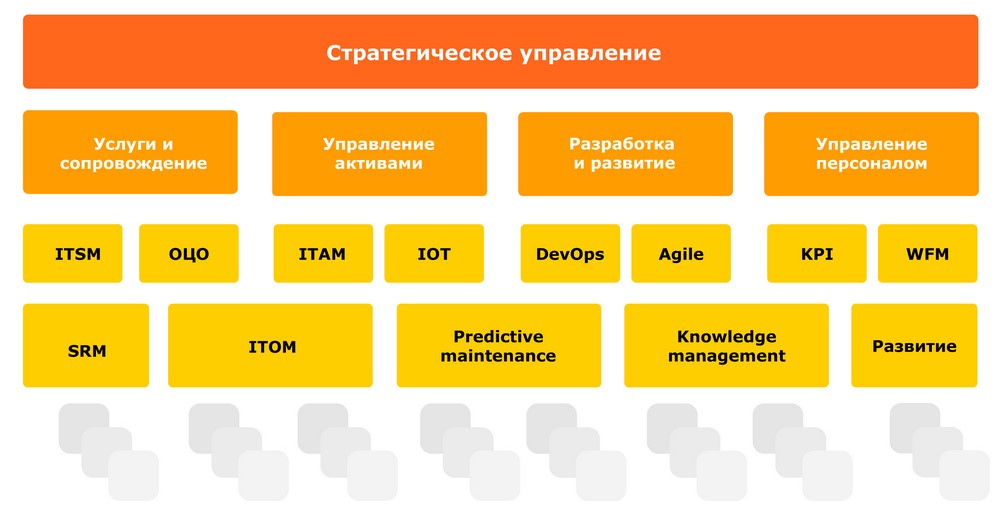 Стратегическое управление

Услуги и сопровождение

Управление активами

Разработка и развитие

Управление персоналом

ITSM

ОЦО

ITAM

IOT

DevOps

Agile

KPI

WFM

SRM

ITOM

Predictive maintenance

Knowledge management

Развитие